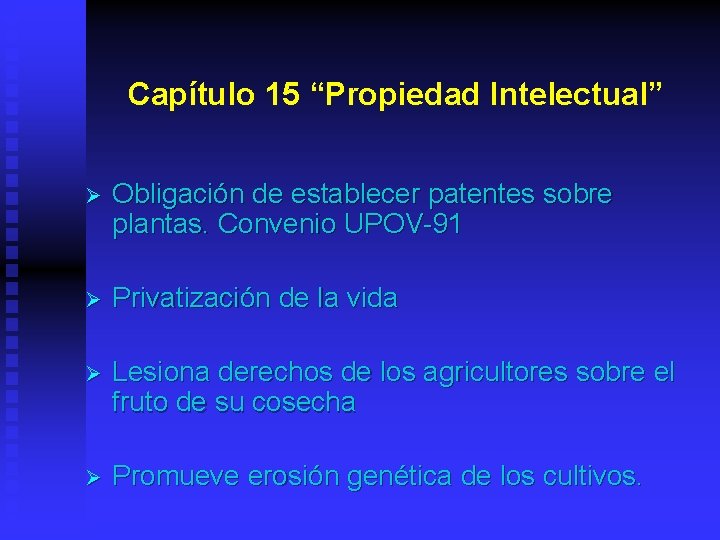 Capítulo 15 “Propiedad Intelectual”

➢ Obligación de establecer patentes sobre plantas. Convenio UPOV-91

➢ Privatización de la vida

➢ Lesiona derechos de los agricultores sobre el fruto de su cosecha

➢ Promueve erosión genética de los cultivos.